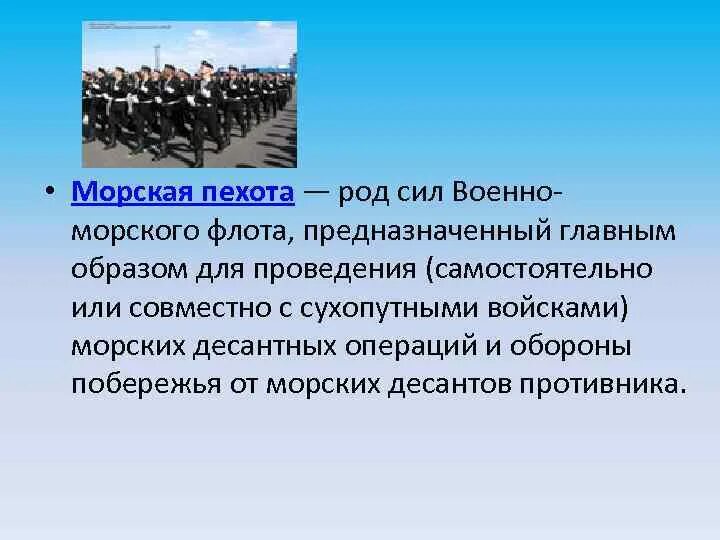 • Морская пехота — род сил Военно-морского флота, предназначенный главным образом для проведения (самостоятельно или совместно с сухопутными войсками) морских десантных операций и обороны побережья от морских десантов противника.